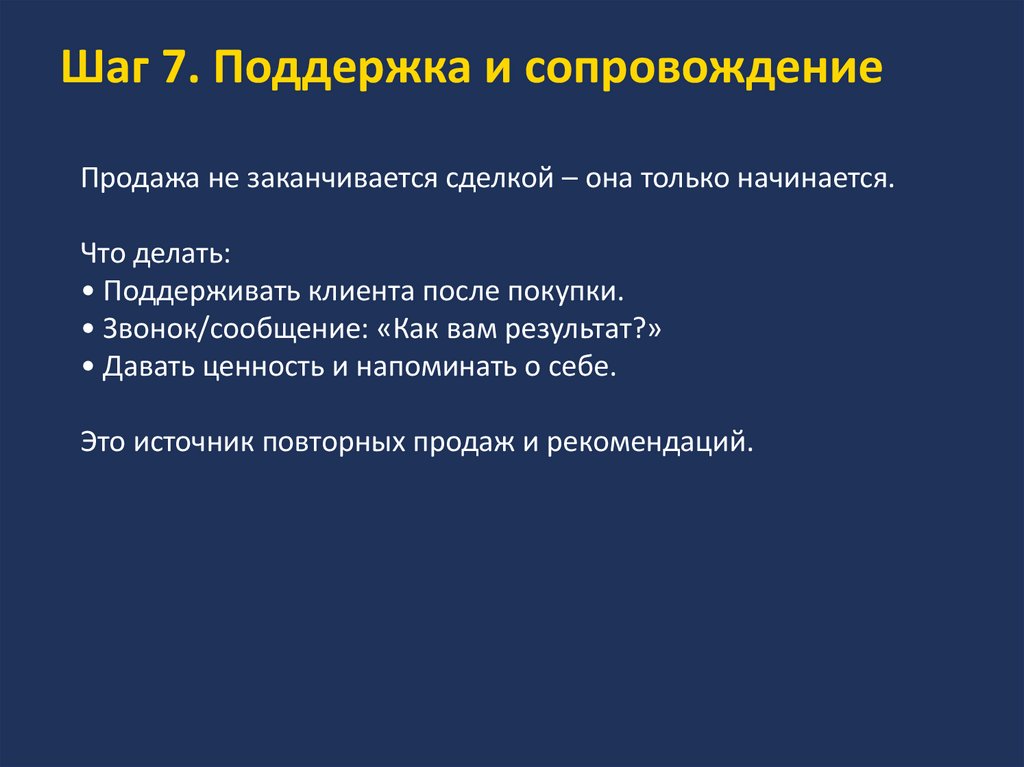 Шаг 7. Поддержка и сопровождение

Продажа не заканчивается сделкой – она только начинается.

Что делать:
• Поддерживать клиента после покупки.
• Звонок/сообщение: «Как вам результат?»
• Давать ценность и напоминать о себе.

Это источник повторных продаж и рекомендаций.